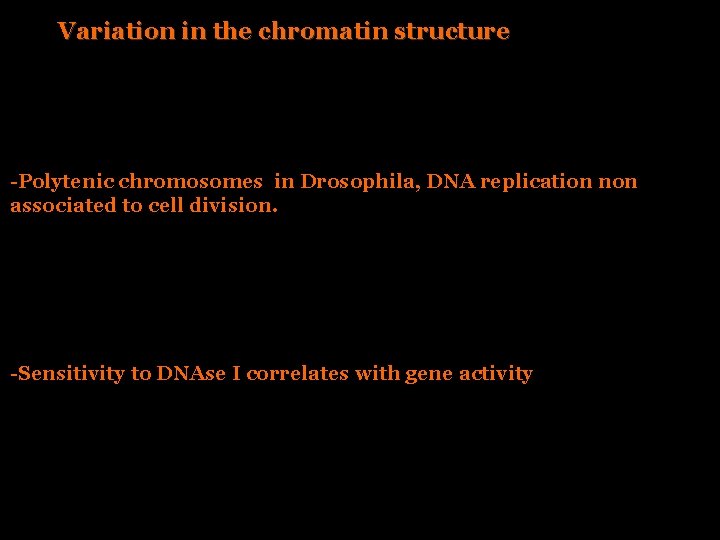 Variation in the chromatin structure

-Polytenic chromosomes in Drosophila, DNA replication non associated to cell division.

-Sensitivity to DNAse I correlates with gene activity